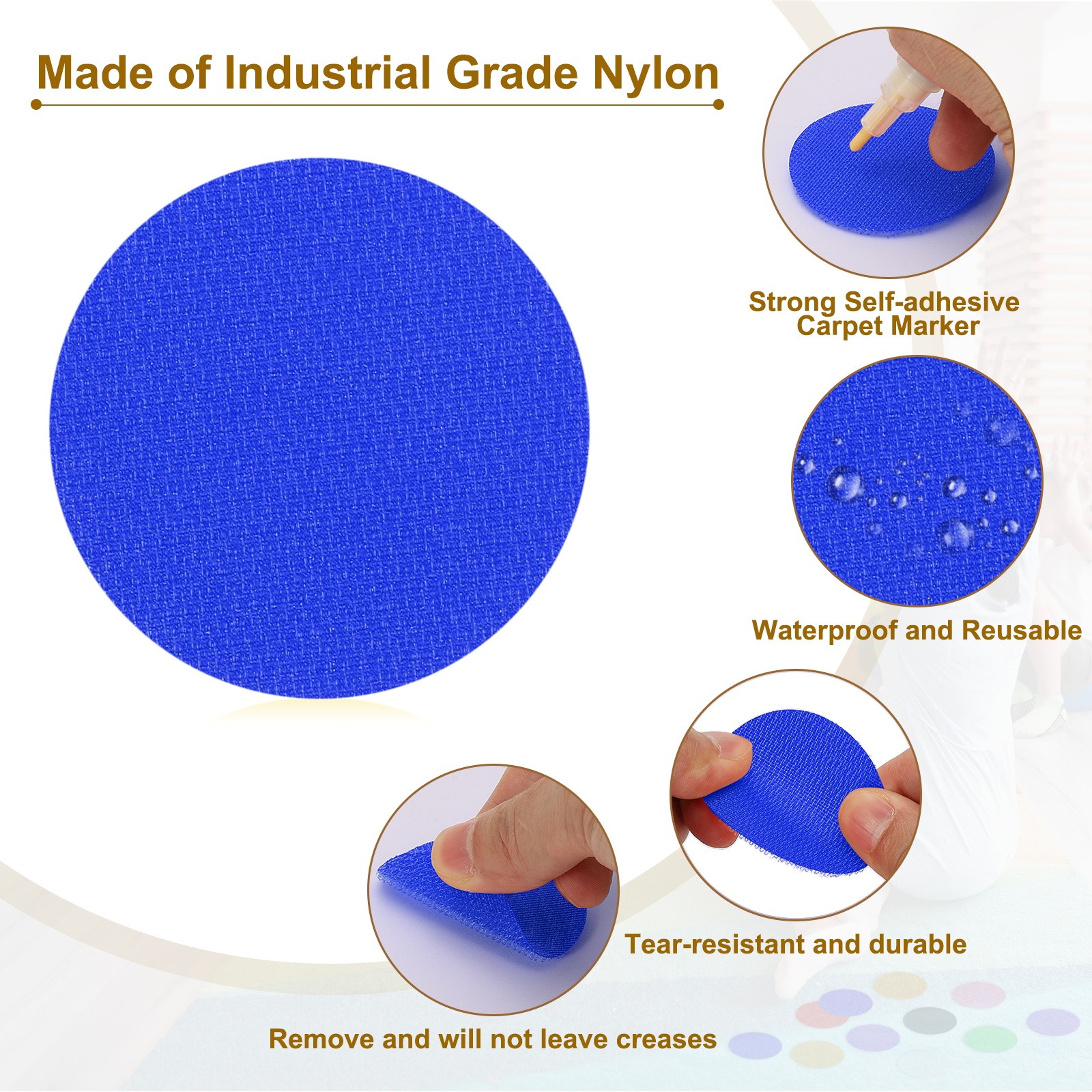 Made of Industrial Grade Nylon

Strong Self-adhesive Carpet Marker

Waterproof and Reusable

Tear-resistant and durable

Remove and will not leave creases